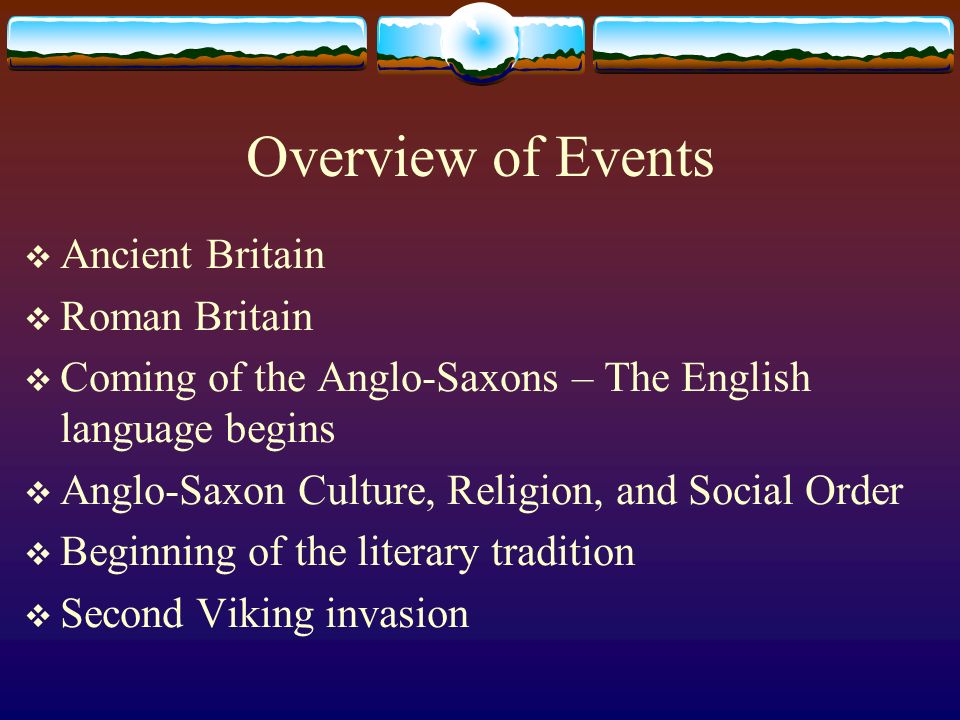 Overview of Events

❖ Ancient Britain
❖ Roman Britain
❖ Coming of the Anglo-Saxons – The English language begins
❖ Anglo-Saxon Culture, Religion, and Social Order
❖ Beginning of the literary tradition
❖ Second Viking invasion